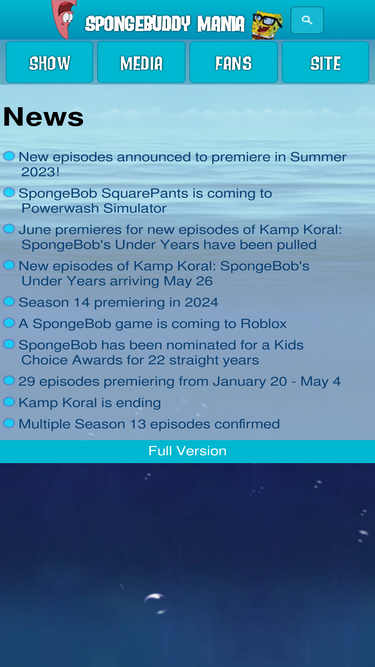 SPONGEBUDDY MANIA

SHOW
MEDIA
FANS
SITE

News

New episodes announced to premiere in Summer 2023!
SpongeBob SquarePants is coming to Powerwash Simulator
June premieres for new episodes of Kamp Koral: SpongeBob's Under Years have been pulled
New episodes of Kamp Koral: SpongeBob's Under Years arriving May 26
Season 14 premiering in 2024
A SpongeBob game is coming to Roblox
SpongeBob has been nominated for a Kids Choice Awards for 22 straight years
29 episodes premiering from January 20 - May 4
Kamp Koral is ending
Multiple Season 13 episodes confirmed

Full Version